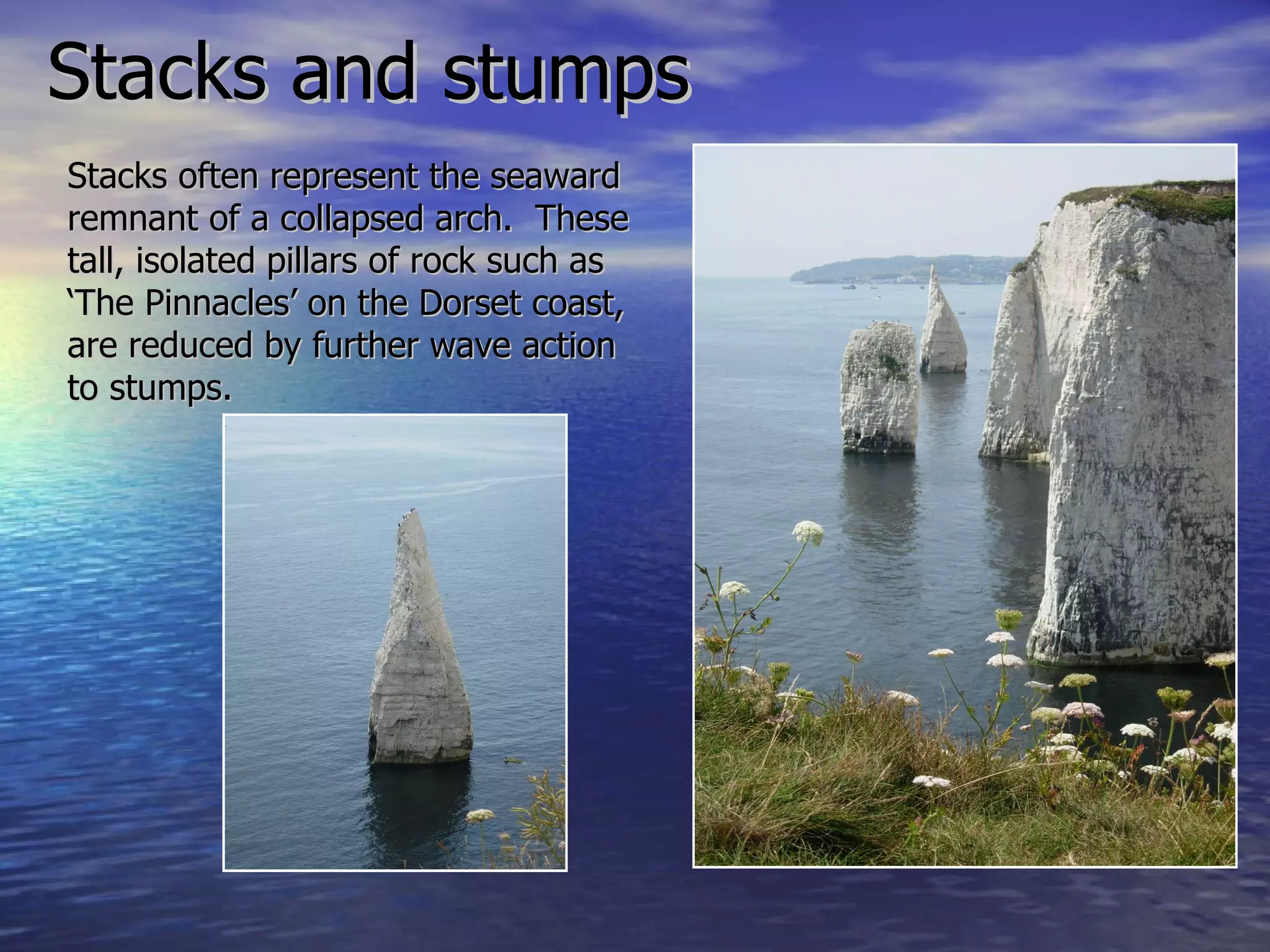 Stacks and stumps

Stacks often represent the seaward remnant of a collapsed arch. These tall, isolated pillars of rock such as ‘The Pinnacles’ on the Dorset coast, are reduced by further wave action to stumps.